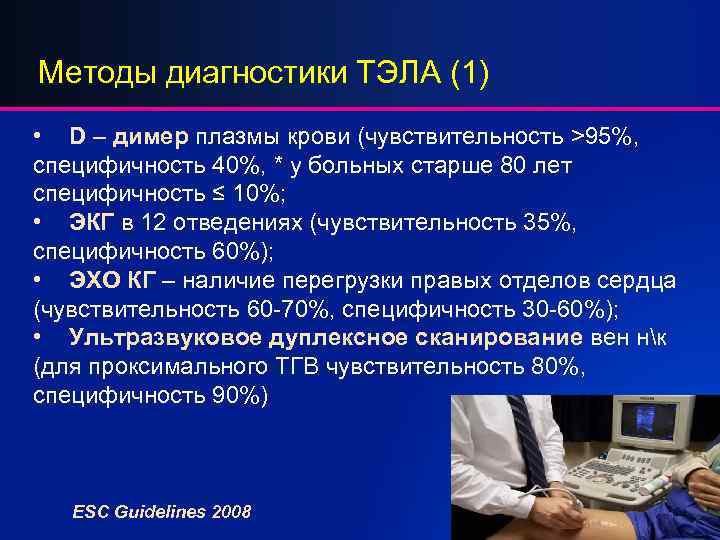 Методы диагностики ТЭЛА (1)

• D – димер плазмы крови (чувствительность >95%, специфичность 40%, * у больных старше 80 лет специфичность ≤ 10%;
• ЭКГ в 12 отведениях (чувствительность 35%, специфичность 60%);
• ЭХО КГ – наличие перегрузки правых отделов сердца (чувствительность 60-70%, специфичность 30-60%);
• Ультразвуковое дуплексное сканирование вен н\к (для проксимального ТГВ чувствительность 80%, специфичность 90%)

ESC Guidelines 2008